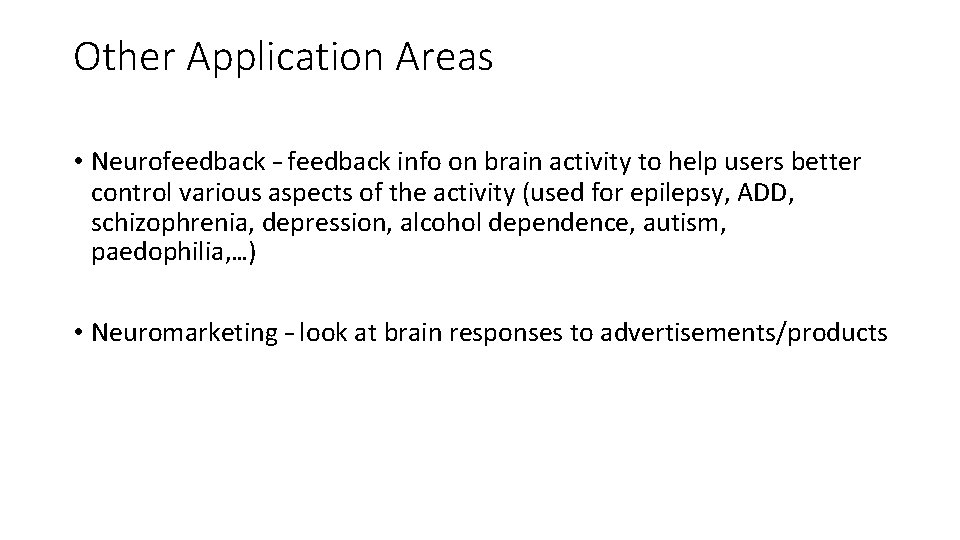 Other Application Areas

• Neurofeedback – feedback info on brain activity to help users better control various aspects of the activity (used for epilepsy, ADD, schizophrenia, depression, alcohol dependence, autism, paedophilia,…)

• Neuromarketing – look at brain responses to advertisements/products